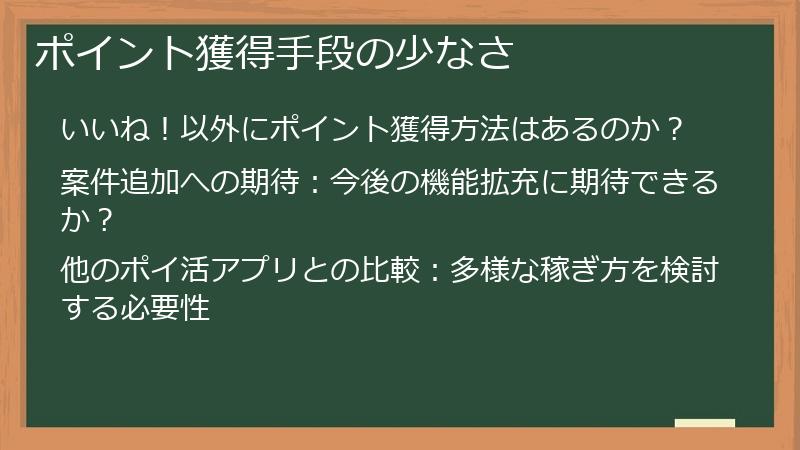 ポイント獲得手段の少なさ

いいね！以外にポイント獲得方法はあるのか？

案件追加への期待：今後の機能拡充に期待できるか？

他のポイ活アプリとの比較：多様な稼ぎ方を検討する必要性